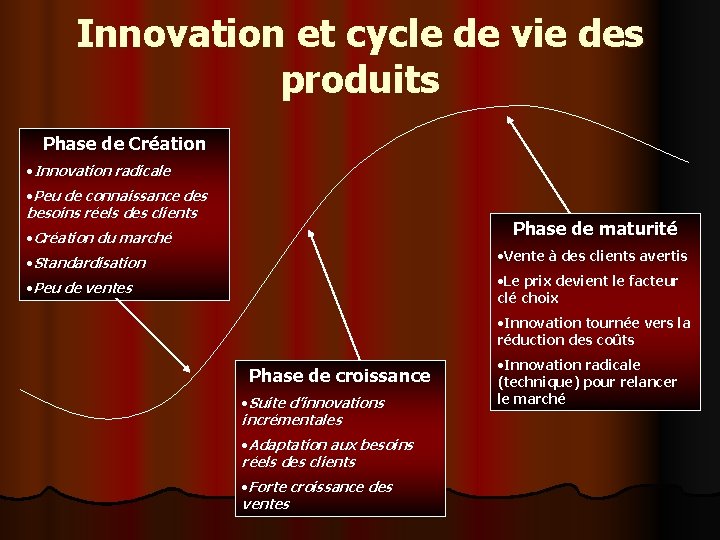 Innovation et cycle de vie des produits

Phase de Création

•Innovation radicale

•Peu de connaissance des besoins réels des clients

•Création du marché

•Standardisation

•Peu de ventes

Phase de croissance

•Suite d'innovations incrémentales

•Adaptation aux besoins réels des clients

•Forte croissance des ventes

Phase de maturité

•Vente à des clients avertis

•Le prix devient le facteur clé choix

•Innovation tournée vers la réduction des coûts

•Innovation radicale (technique) pour relancer le marché